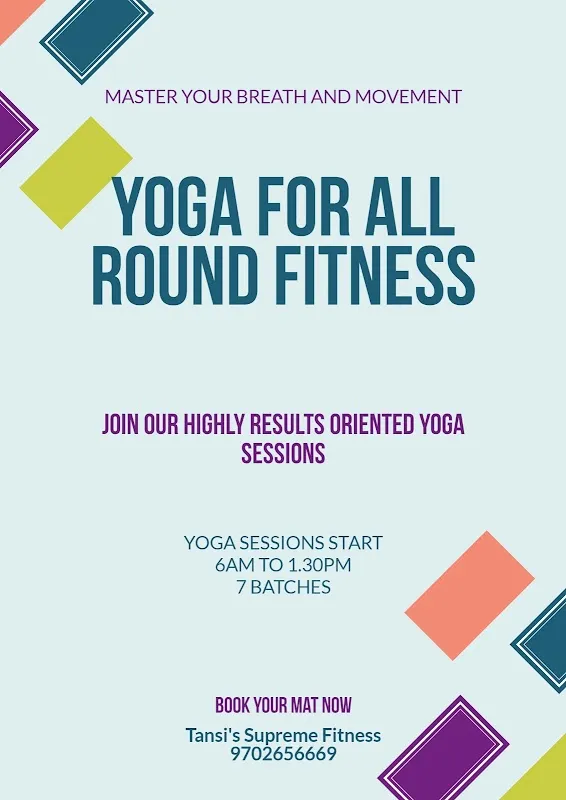 MASTER YOUR BREATH AND MOVEMENT

YOGA FOR ALL ROUND FITNESS

JOIN OUR HIGHLY RESULTS ORIENTED YOGA SESSIONS

YOGA SESSIONS START
6AM TO 1.30PM
7 BATCHES

BOOK YOUR MAT NOW

Tansi's Supreme Fitness
9702656669